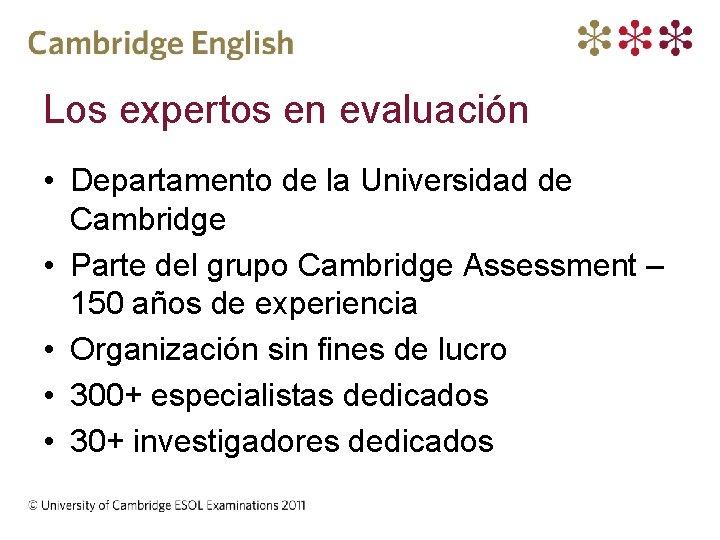 Cambridge English

Los expertos en evaluación

• Departamento de la Universidad de Cambridge
• Parte del grupo Cambridge Assessment – 150 años de experiencia
• Organización sin fines de lucro
• 300+ especialistas dedicados
• 30+ investigadores dedicados

© University of Cambridge ESOL Examinations 2011